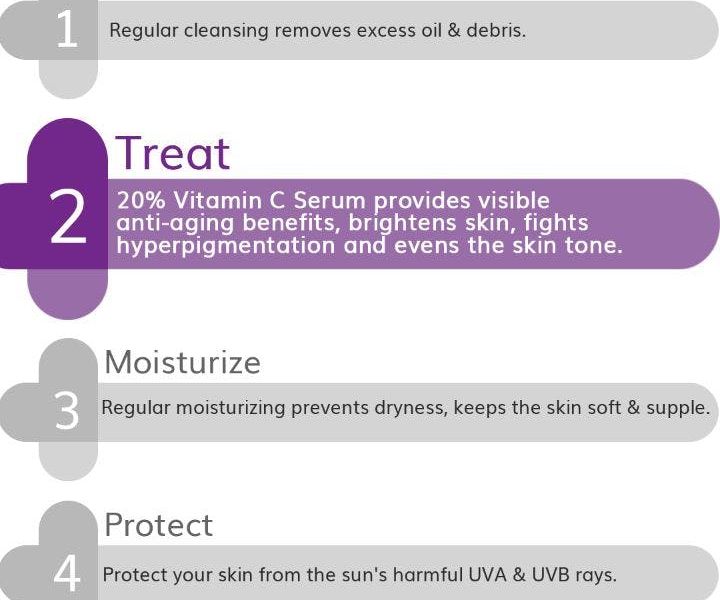 1 Regular cleansing removes excess oil & debris.

Treat

2 20% Vitamin C Serum provides visible anti-aging benefits, brightens skin, fights hyperpigmentation and evens the skin tone.

Moisturize

3 Regular moisturizing prevents dryness, keeps the skin soft & supple.

Protect

4 Protect your skin from the sun's harmful UVA & UVB rays.